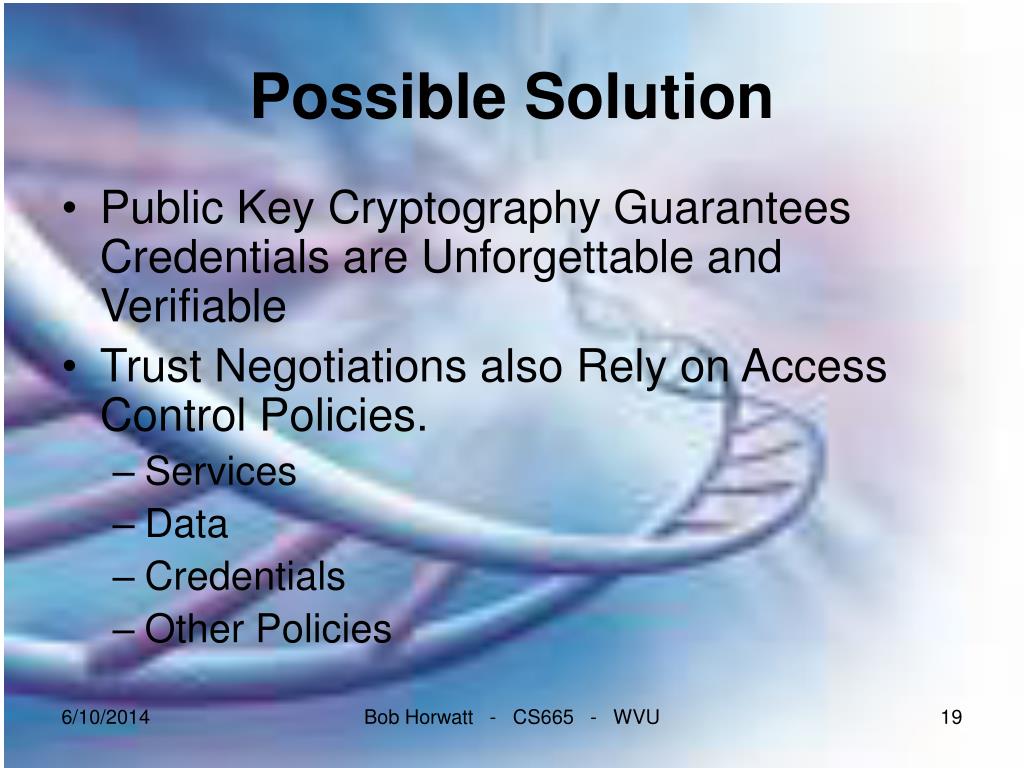 Possible Solution

• Public Key Cryptography Guarantees Credentials are Unforgettable and Verifiable
• Trust Negotiations also Rely on Access Control Policies.
– Services
– Data
– Credentials
– Other Policies

6/10/2014
Bob Horwatt - CS665 - WVU
19